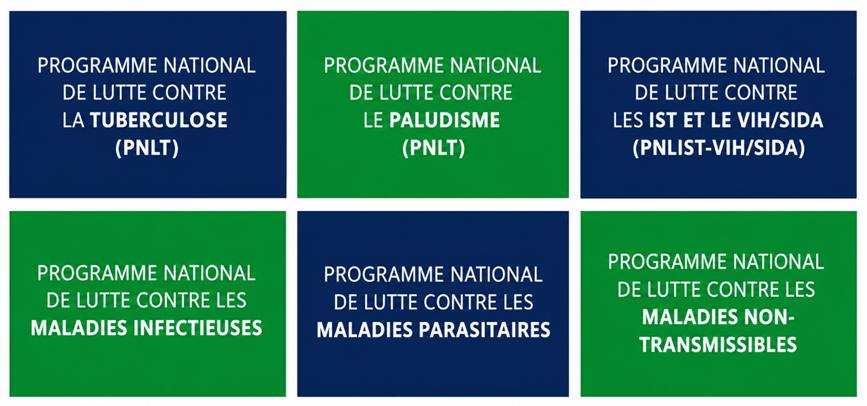 PROGRAMME NATIONAL DE LUTTE CONTRE LA TUBERCULOSE (PNLT)

PROGRAMME NATIONAL DE LUTTE CONTRE LE PALUDISME (PNLT)

PROGRAMME NATIONAL DE LUTTE CONTRE LES IST ET LE VIH/SIDA (PNLIST-VIH/SIDA)

PROGRAMME NATIONAL DE LUTTE CONTRE LES MALADIES INFECTIEUSES

PROGRAMME NATIONAL DE LUTTE CONTRE LES MALADIES PARASITAIRES

PROGRAMME NATIONAL DE LUTTE CONTRE LES MALADIES NON-TRANSMISSIBLES